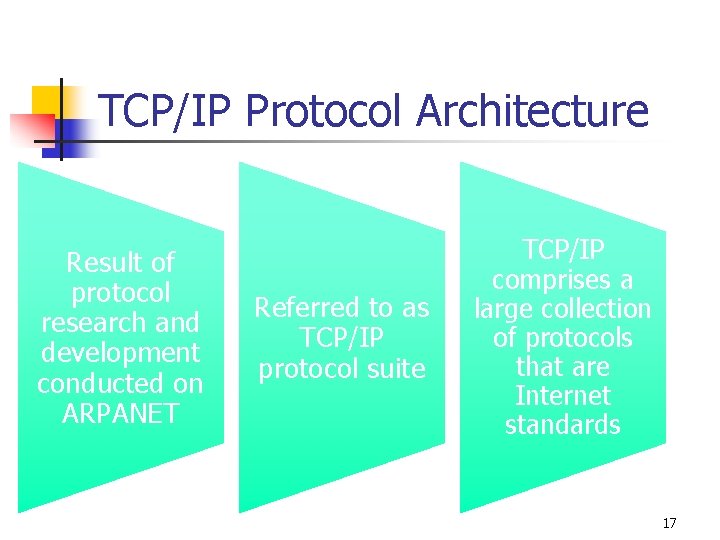 TCP/IP Protocol Architecture

Result of protocol research and development conducted on ARPANET

Referred to as TCP/IP protocol suite

TCP/IP comprises a large collection of protocols that are Internet standards

17